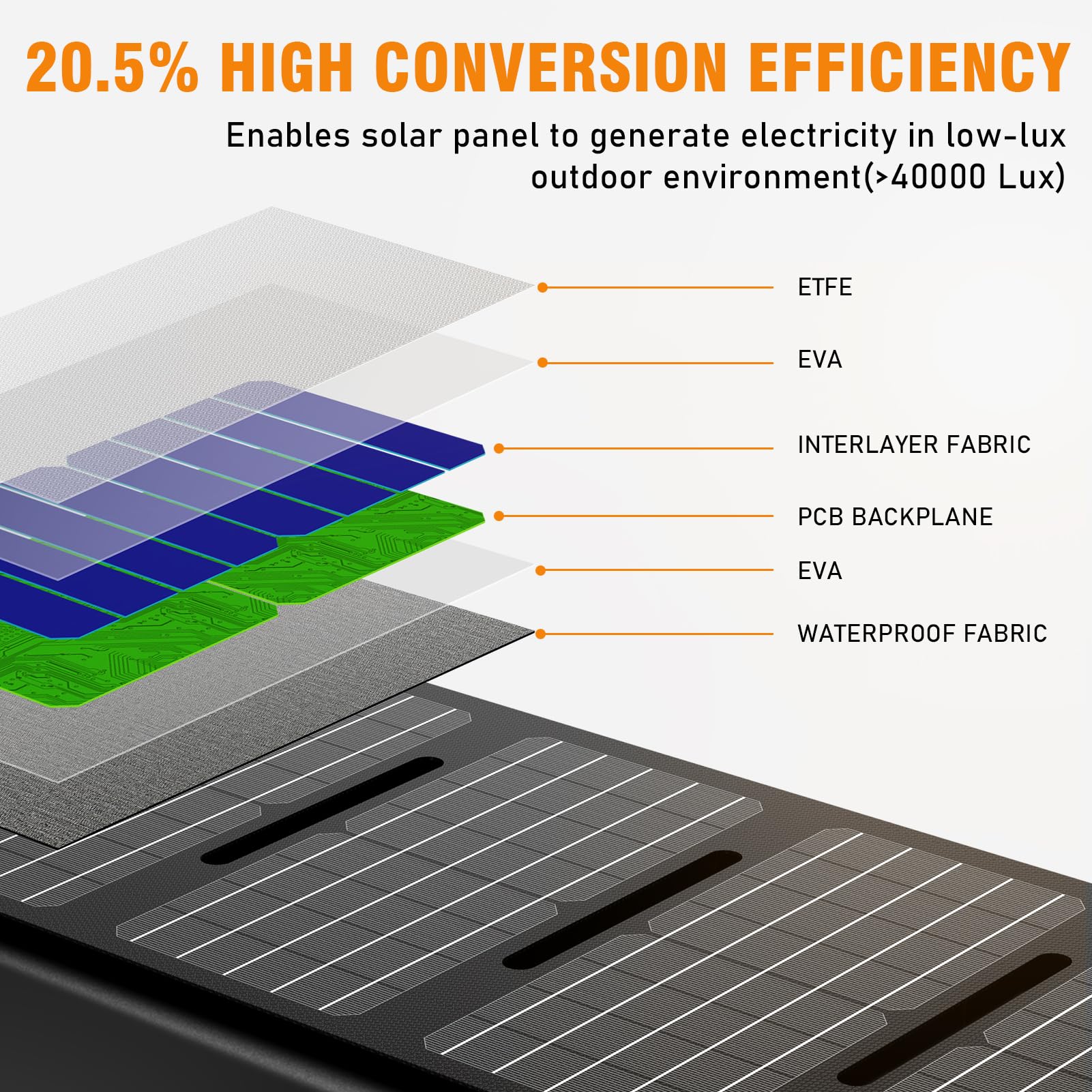 20.5% HIGH CONVERSION EFFICIENCY

Enables solar panel to generate electricity in low-lux outdoor environment(>40000 Lux)

ETFE

EVA

INTERLAYER FABRIC

PCB BACKPLANE

EVA

WATERPROOF FABRIC